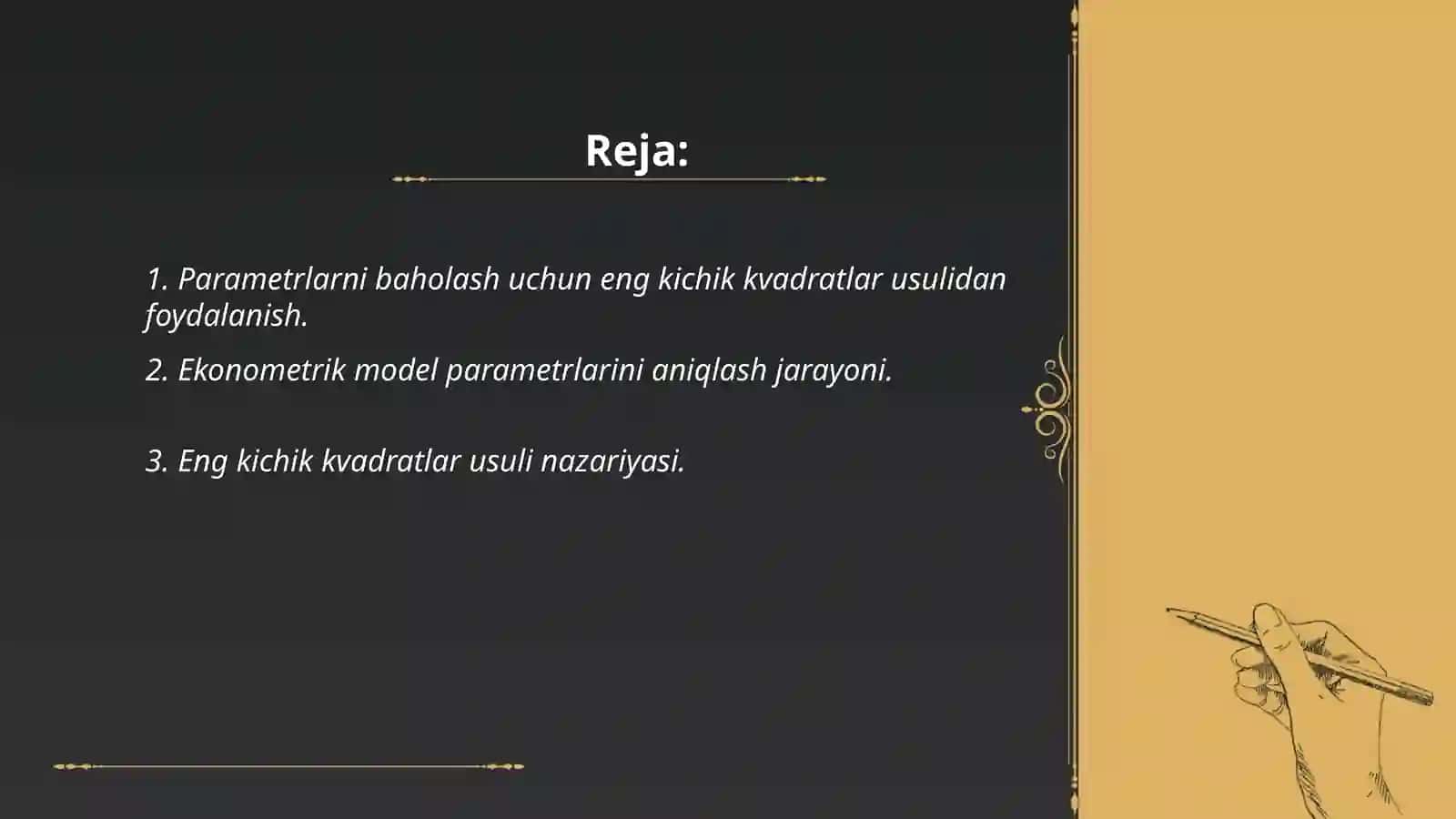 Reja:

1. Parametrlarni baholash uchun eng kichik kvadratlar usulidan foydalanish.

2. Ekonometrik model parametrlarini aniqlash jarayoni.

3. Eng kichik kvadratlar usuli nazariyasi.